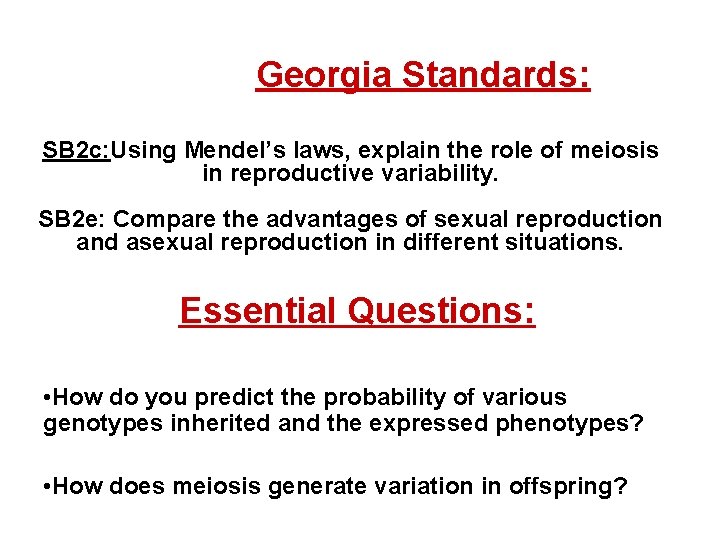 Georgia Standards:

SB2c:Using Mendel's laws, explain the role of meiosis in reproductive variability.

SB2e: Compare the advantages of sexual reproduction and asexual reproduction in different situations.

Essential Questions:

•How do you predict the probability of various genotypes inherited and the expressed phenotypes?

•How does meiosis generate variation in offspring?